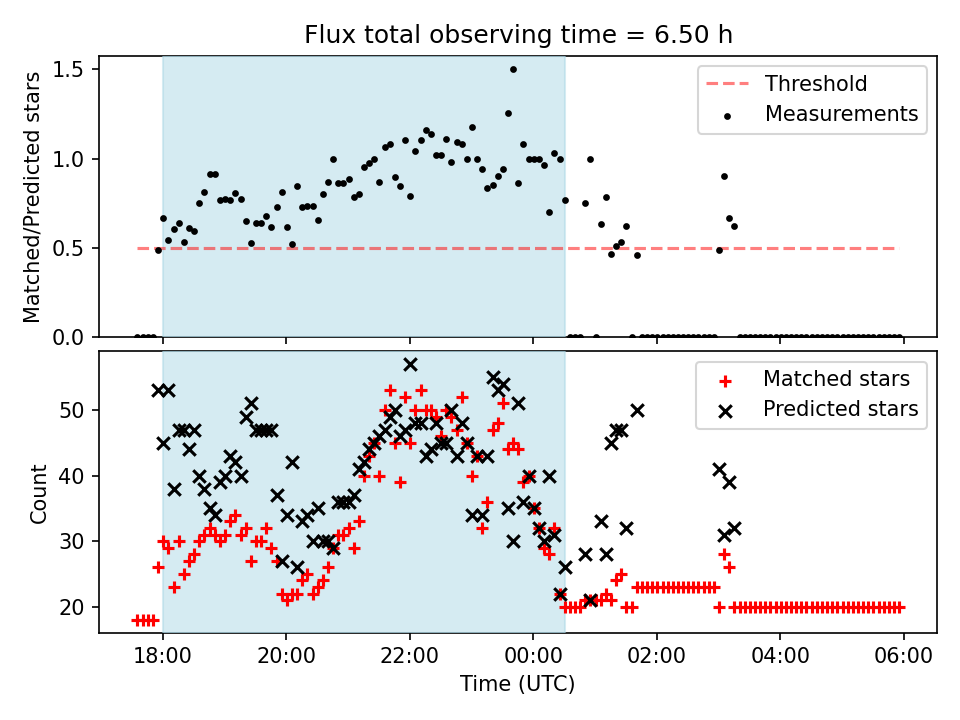 Flux total observing time = 6.50 h

Matched/Predicted stars

1.5
1.0
0.5
0.0

Threshold
Measurements

Count

50
40
30
20

Matched stars
Predicted stars

18:00
20:00
22:00
00:00
02:00
04:00
06:00

Time (UTC)